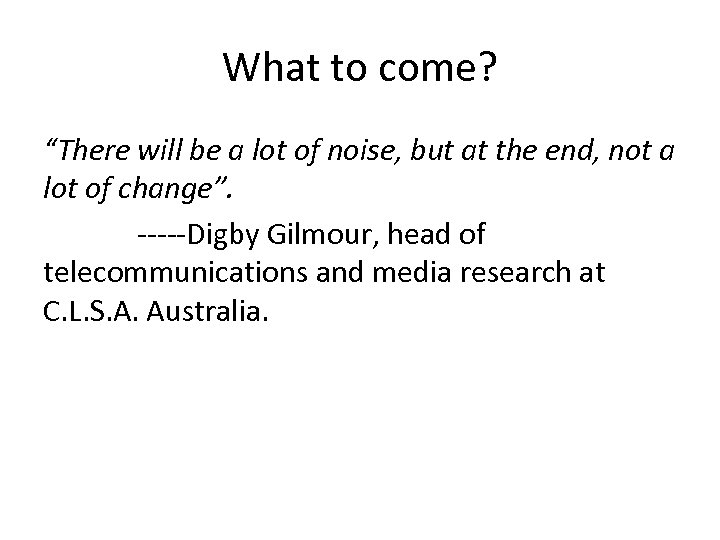 What to come?

“There will be a lot of noise, but at the end, not a lot of change”.

-----Digby Gilmour, head of telecommunications and media research at C.L.S.A. Australia.